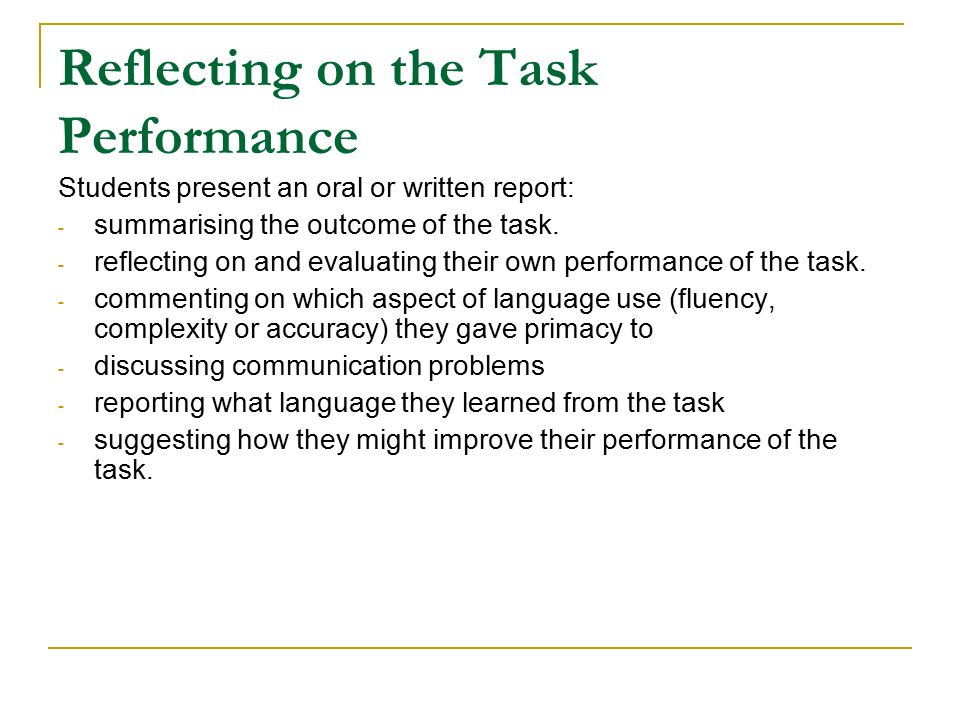 Reflecting on the Task Performance

Students present an oral or written report:

- summarising the outcome of the task.
- reflecting on and evaluating their own performance of the task.
- commenting on which aspect of language use (fluency, complexity or accuracy) they gave primacy to
- discussing communication problems
- reporting what language they learned from the task
- suggesting how they might improve their performance of the task.